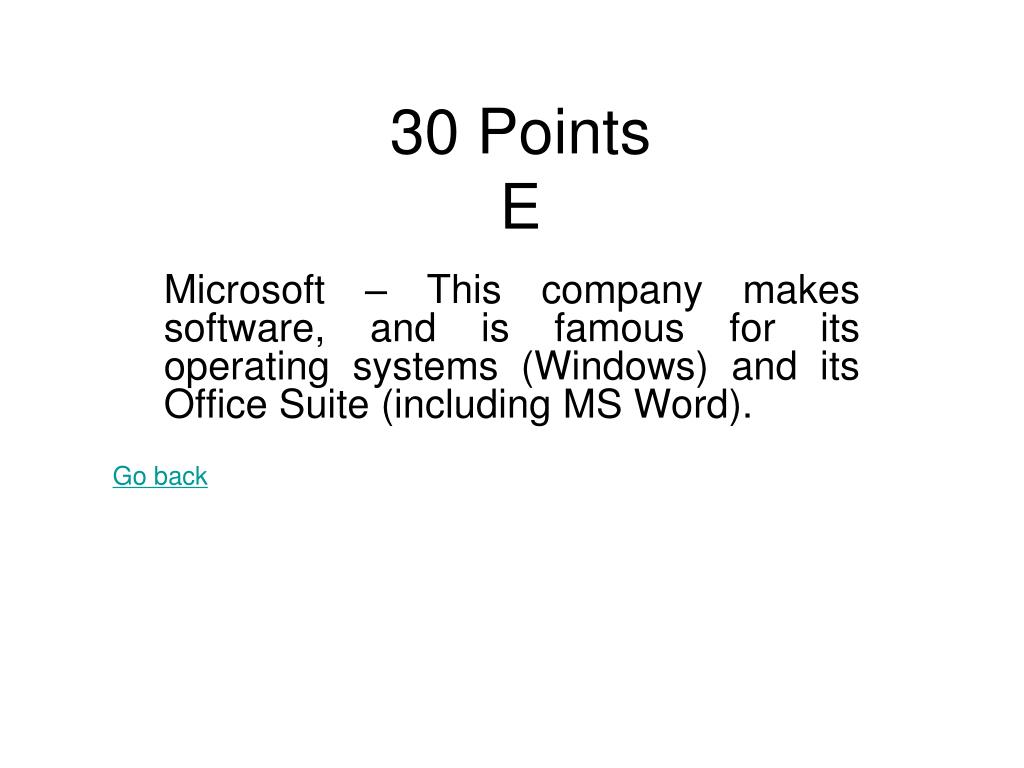 30 Points
E

Microsoft – This company makes software, and is famous for its operating systems (Windows) and its Office Suite (including MS Word).

Go back